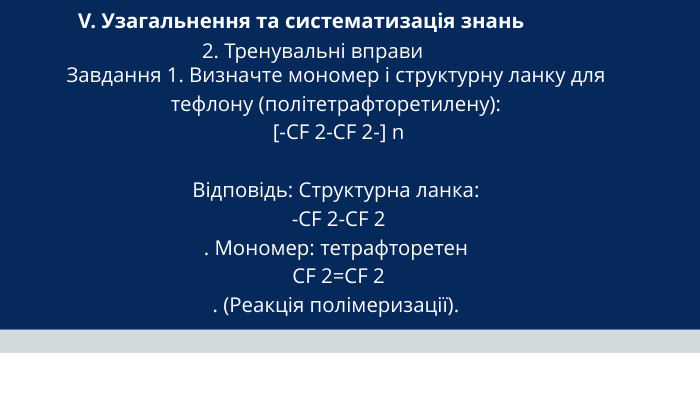 V. Узагальнення та систематизація знань

2. Тренувальні вправи

Завдання 1. Визначте мономер і структурну ланку для тефлону (політетрафторетилену):
[-CF 2-CF 2-] n

Відповідь: Структурна ланка:
-CF 2-CF 2
. Мономер: тетрафторетен
CF 2=CF 2
. (Реакція полімеризації).